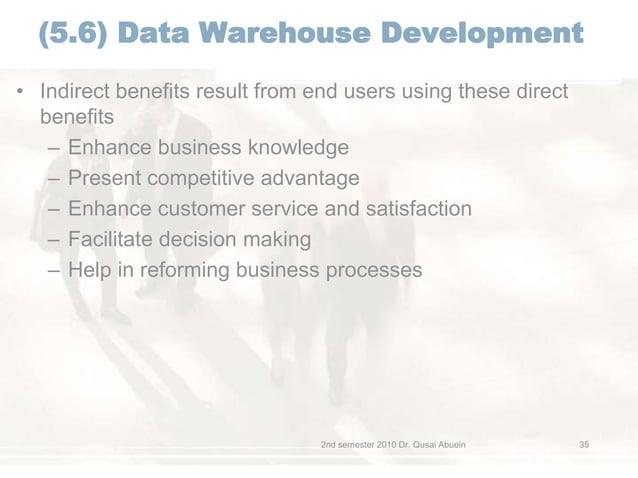 (5.6) Data Warehouse Development

• Indirect benefits result from end users using these direct benefits
– Enhance business knowledge
– Present competitive advantage
– Enhance customer service and satisfaction
– Facilitate decision making
– Help in reforming business processes

2nd semester 2010 Dr. Qusai Abuein

35